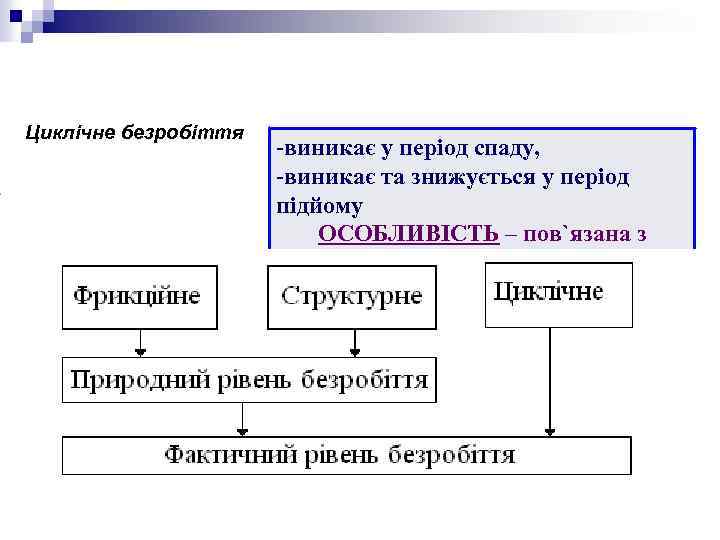 Циклічне безробіття

-виникає у період спаду,
-виникає та знижується у період підйому
ОСОБЛИВІСТЬ – пов`язана з

Фрикційне

Структурне

Циклічне

Природний рівень безробіття

Фактичний рівень безробіття